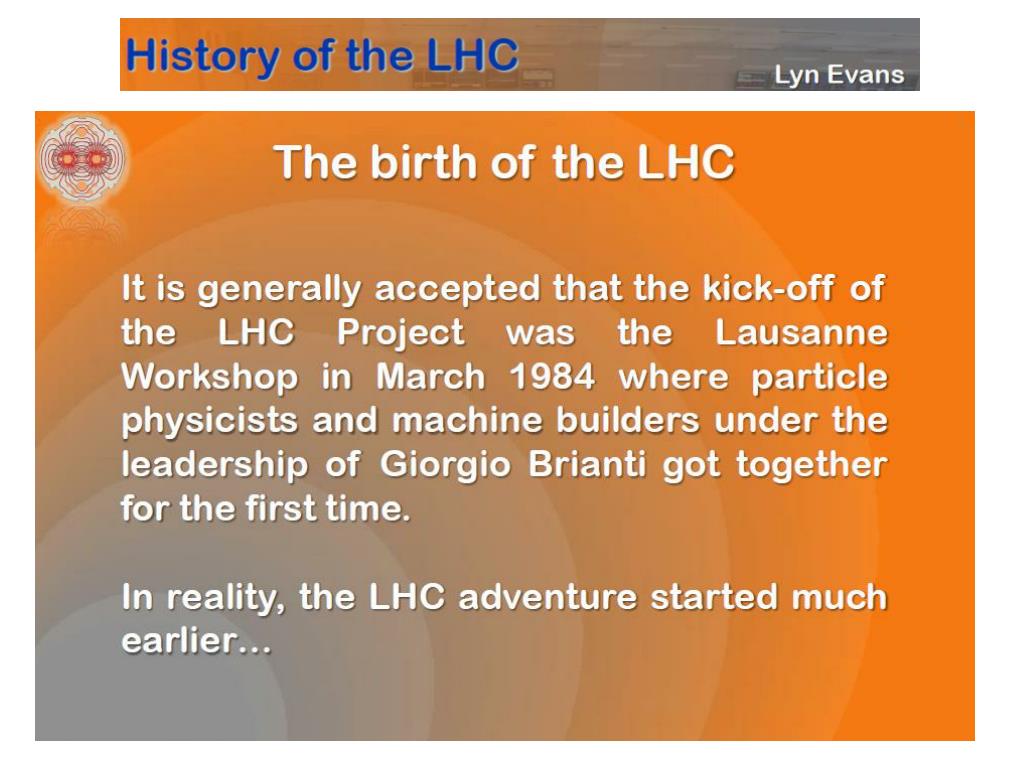 History of the LHC

Lyn Evans

The birth of the LHC

It is generally accepted that the kick-off of the LHC Project was the Lausanne Workshop in March 1984 where particle physicists and machine builders under the leadership of Giorgio Brianti got together for the first time.

In reality, the LHC adventure started much earlier…